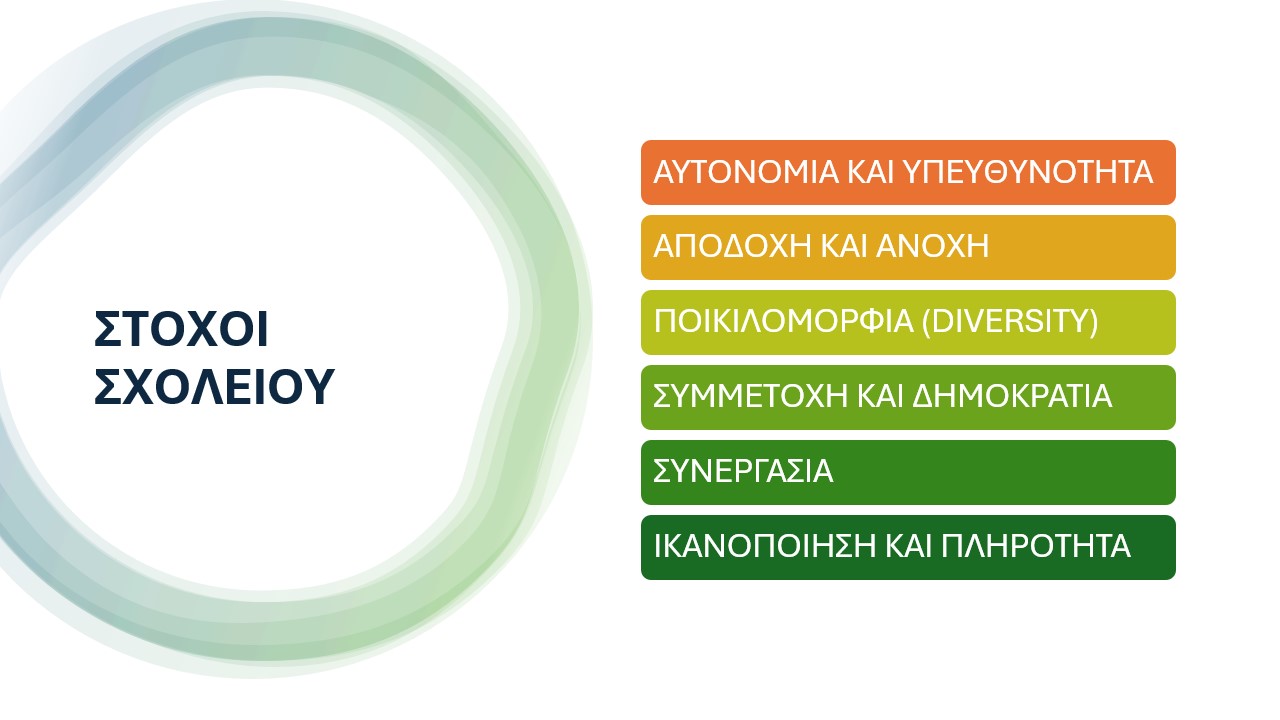 ΣΤΟΧΟΙ ΣΧΟΛΕΙΟΥ

ΑΥΤΟΝΟΜΙΑ ΚΑΙ ΥΠΕΥΘΥΝΟΤΗΤΑ

ΑΠΟΔΟΧΗ ΚΑΙ ΑΝΟΧΗ

ΠΟΙΚΙΛΟΜΟΡΦΙΑ (DIVERSITY)

ΣΥΜΜΕΤΟΧΗ ΚΑΙ ΔΗΜΟΚΡΑΤΙΑ

ΣΥΝΕΡΓΑΣΙΑ

ΙΚΑΝΟΠΟΙΗΣΗ ΚΑΙ ΠΛΗΡΟΤΗΤΑ